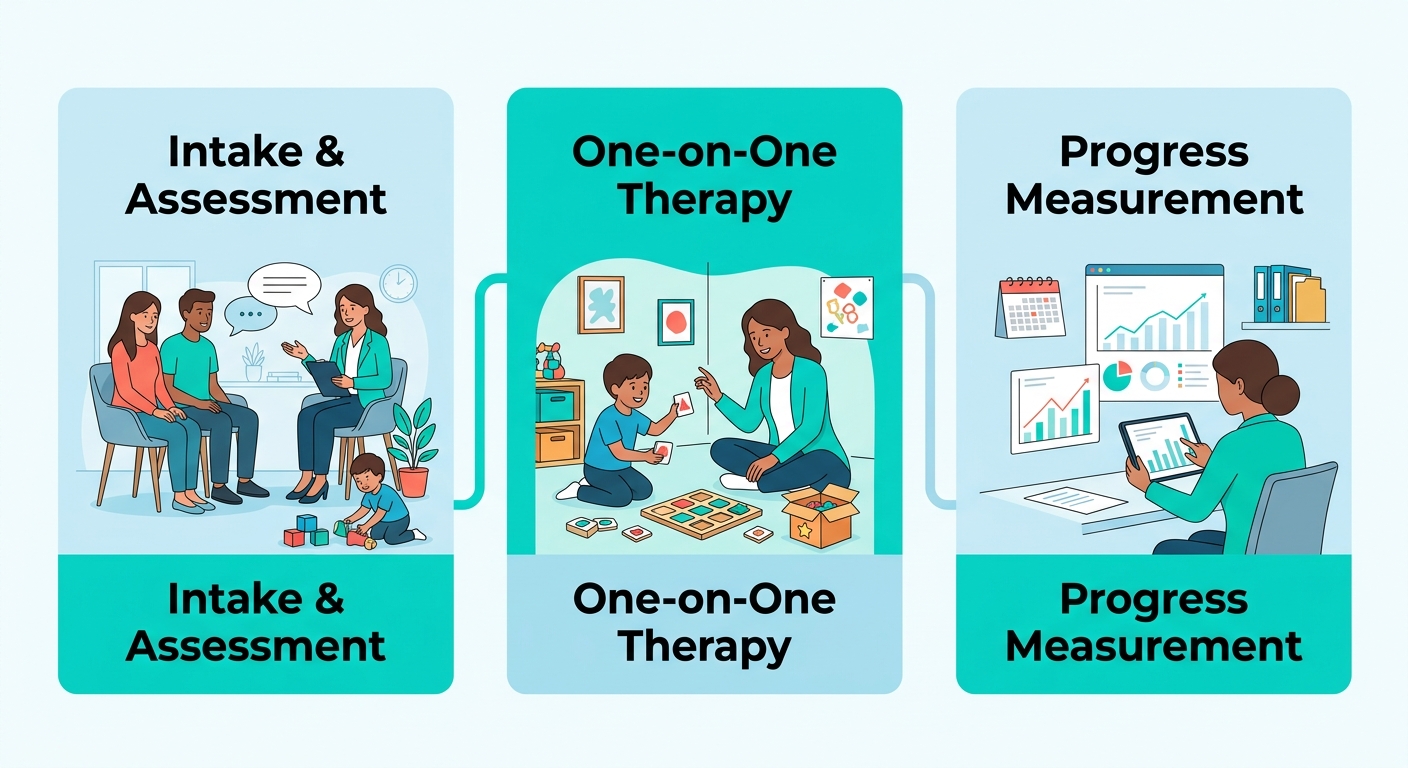 Intake & Assessment

Intake & Assessment

One-on-One Therapy

One-on-One Therapy

Progress Measurement

Progress Measurement